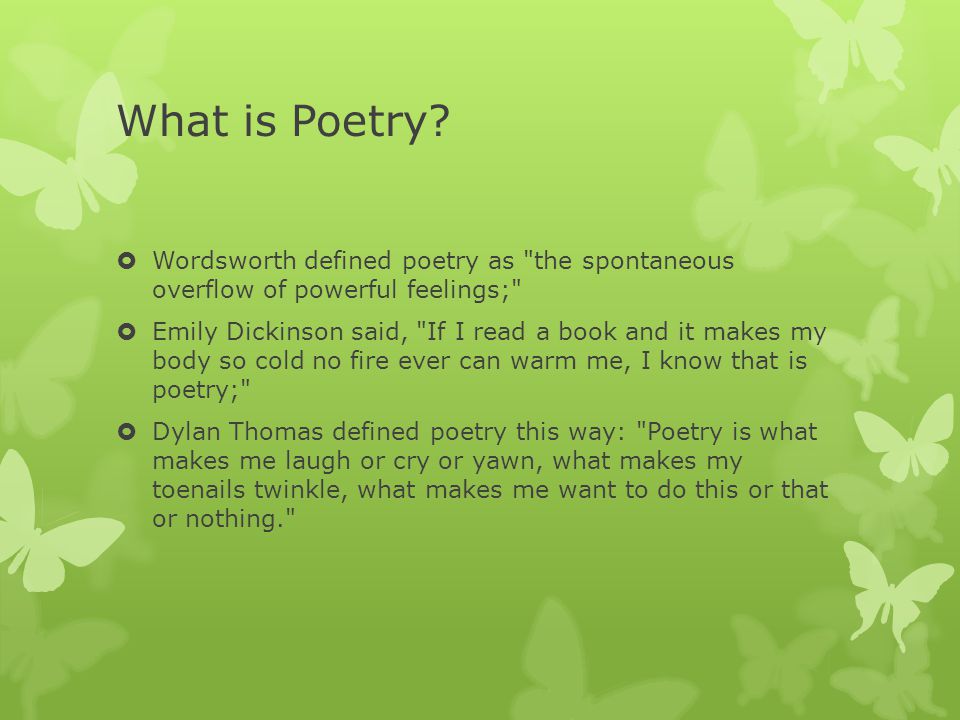 What is Poetry?

Wordsworth defined poetry as "the spontaneous overflow of powerful feelings;"

Emily Dickinson said, "If I read a book and it makes my body so cold no fire ever can warm me, I know that is poetry;"

Dylan Thomas defined poetry this way: "Poetry is what makes me laugh or cry or yawn, what makes my toenails twinkle, what makes me want to do this or that or nothing."